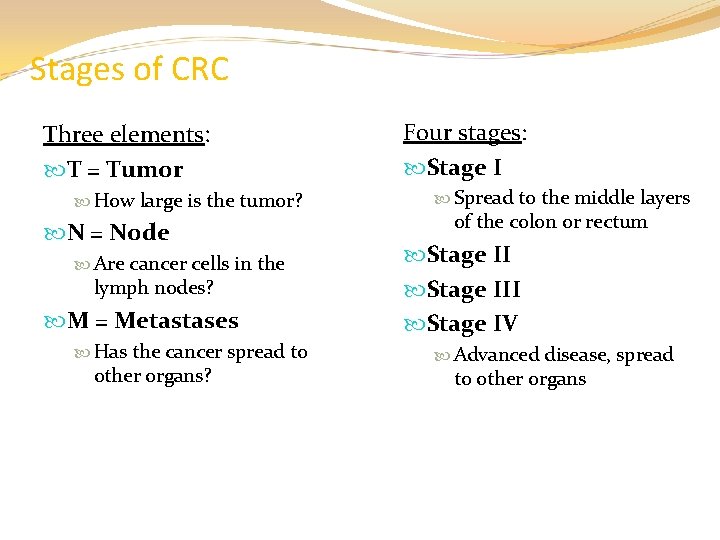 Stages of CRC

Three elements:

T = Tumor

How large is the tumor?

N = Node

Are cancer cells in the lymph nodes?

M = Metastases

Has the cancer spread to other organs?

Four stages:

Stage I

Spread to the middle layers of the colon or rectum

Stage II

Stage III

Stage IV

Advanced disease, spread to other organs